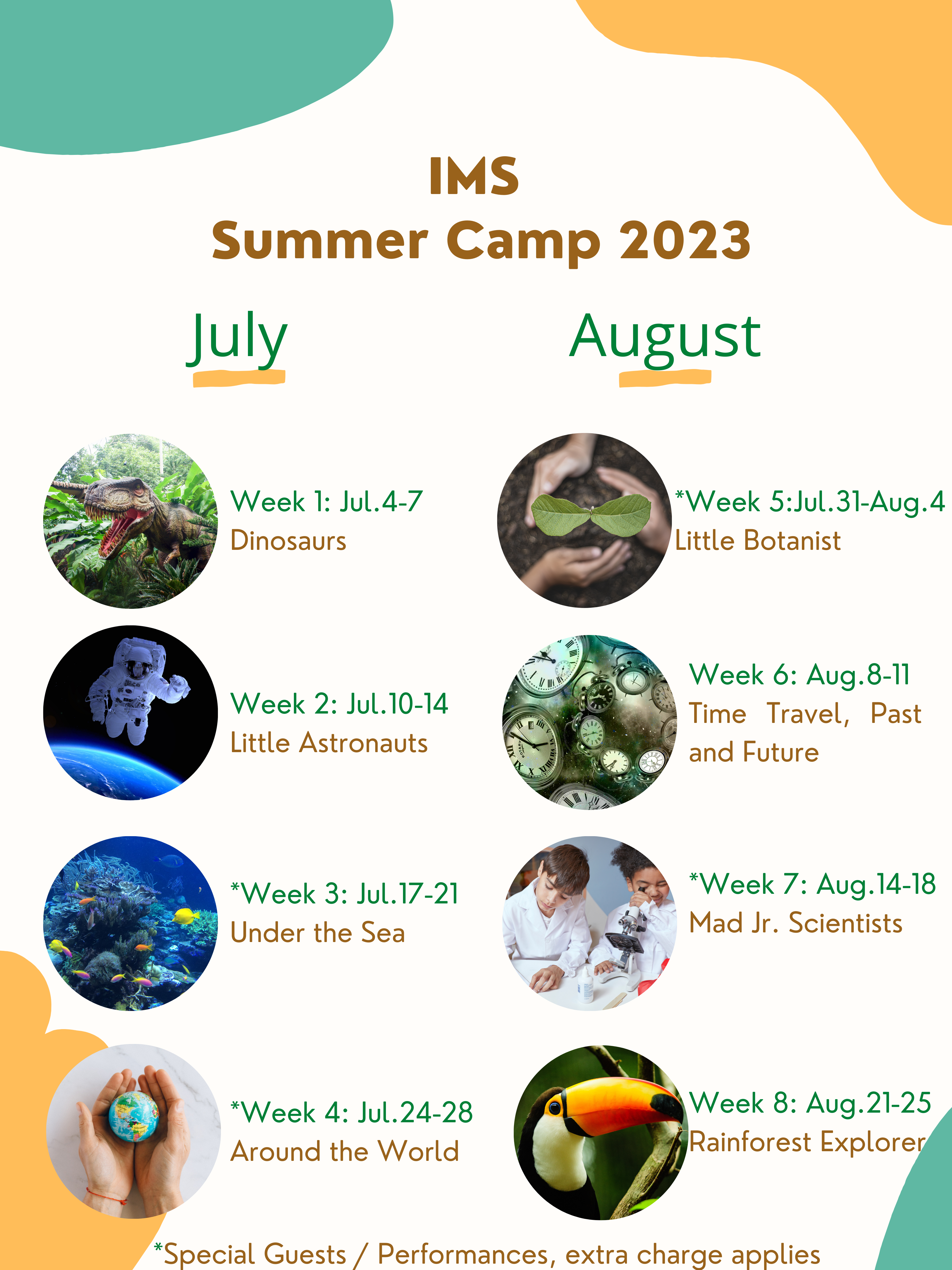 IMS
Summer Camp 2023

July

Week 1: Jul.4-7
Dinosaurs

Week 2: Jul.10-14
Little Astronauts

*Week 3: Jul.17-21
Under the Sea

*Week 4: Jul.24-28
Around the World

August

*Week 5:Jul.31-Aug.4
Little Botanist

Week 6: Aug.8-11
Time Travel, Past and Future

*Week 7: Aug.14-18
Mad Jr. Scientists

Week 8: Aug.21-25
Rainforest Explorer

*Special Guests / Performances, extra charge applies